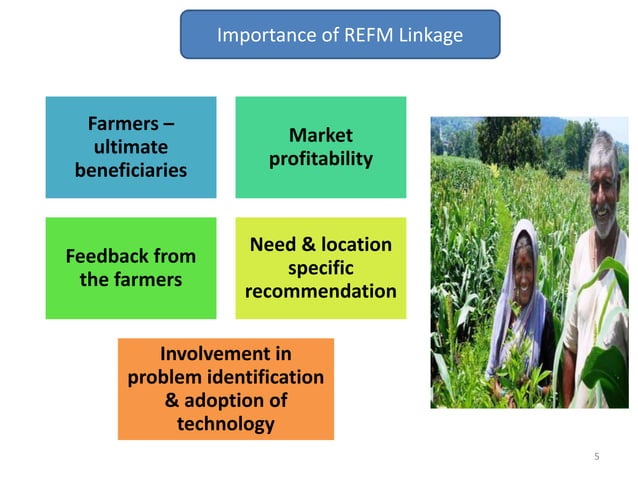 Importance of REFM Linkage

Farmers – ultimate beneficiaries

Market profitability

Feedback from the farmers

Need & location specific recommendation

Involvement in problem identification & adoption of technology

5